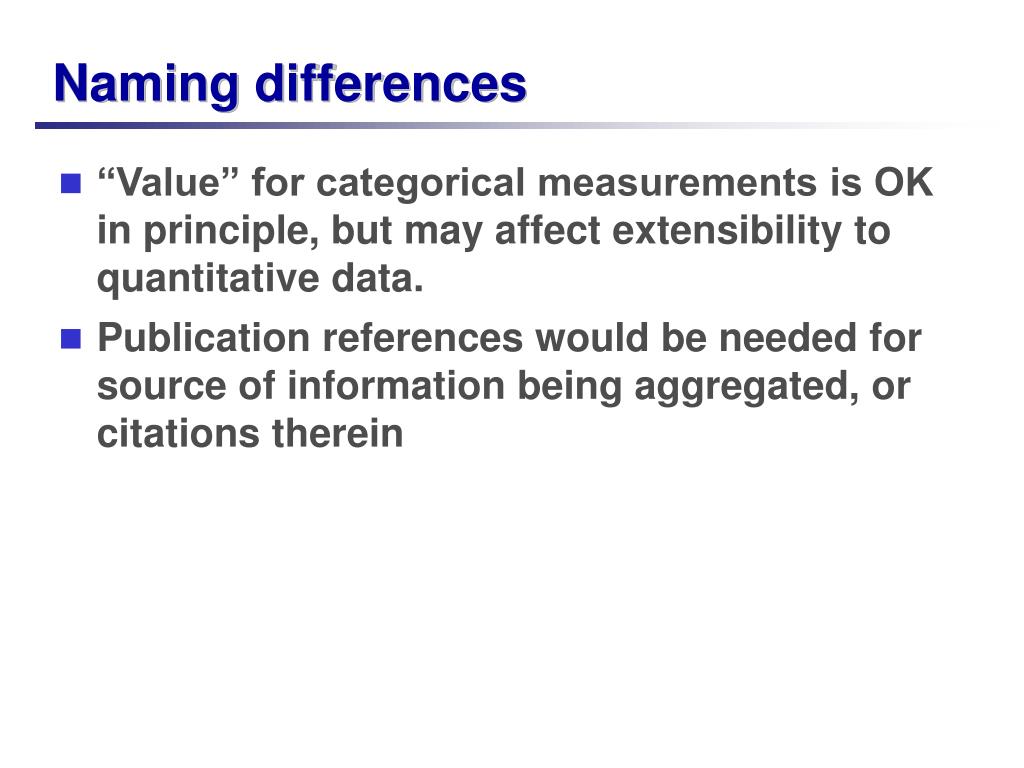 Naming differences

“Value” for categorical measurements is OK in principle, but may affect extensibility to quantitative data.

Publication references would be needed for source of information being aggregated, or citations therein